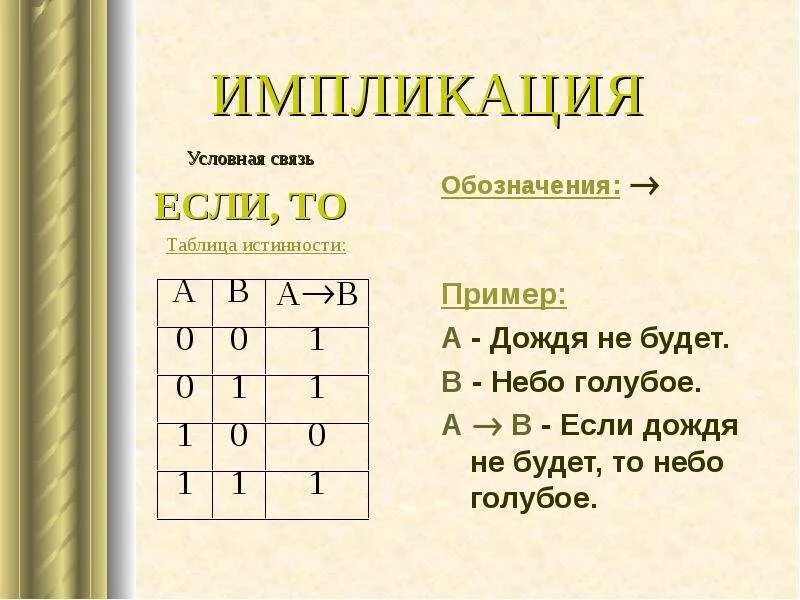 ИМПЛИКАЦИЯ

Условная связь

ЕСЛИ, ТО

Таблица истинности:

| A | B | $A \to B$ |
|---|---|---|
| 0 | 0 | 1 |
| 0 | 1 | 1 |
| 1 | 0 | 0 |
| 1 | 1 | 1 |

Обозначения: $\to$

Пример:

А - Дождя не будет.

В - Небо голубое.

А $\to$ В - Если дождя не будет, то небо голубое.